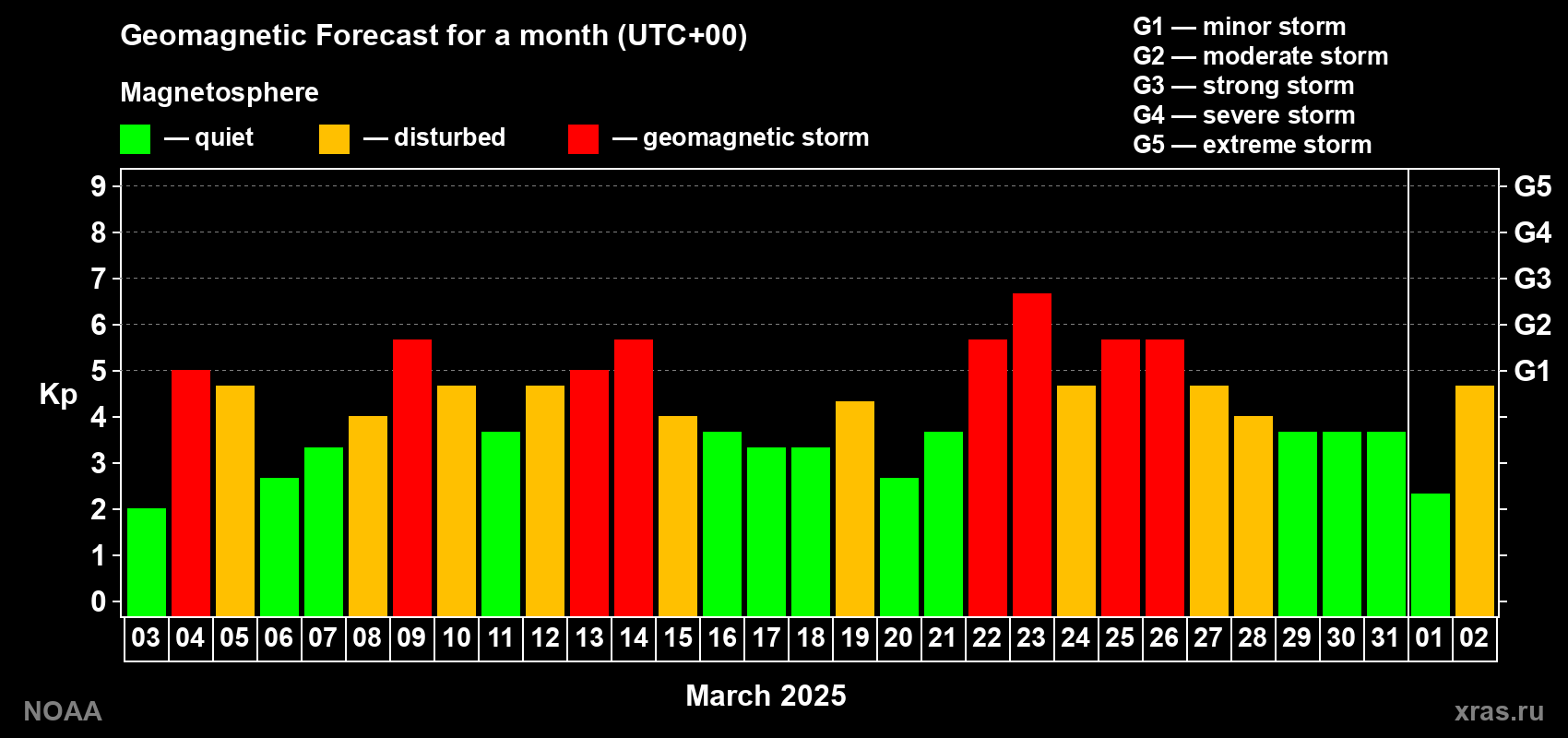 Geomagnetic Forecast for a month (UTC+00)

Magnetosphere

— quiet — disturbed — geomagnetic storm

G1 — minor storm
G2 — moderate storm
G3 — strong storm
G4 — severe storm
G5 — extreme storm

Kp

9 8 7 6 5 4 3 2 1 0

G5 G4 G3 G2 G1

03 04 05 06 07 08 09 10 11 12 13 14 15 16 17 18 19 20 21 22 23 24 25 26 27 28 29 30 31 01 02

March 2025

NOAA

xras.ru